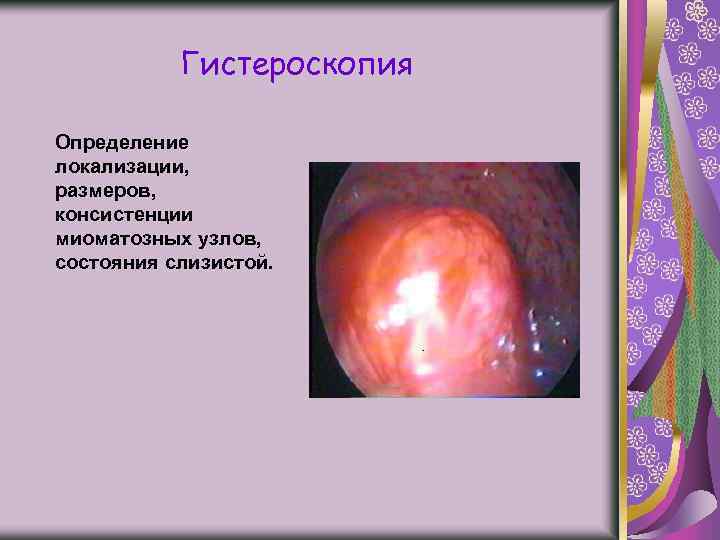 Гистероскопия

Определение локализации, размеров, консистенции миоматозных узлов, состояния слизистой.